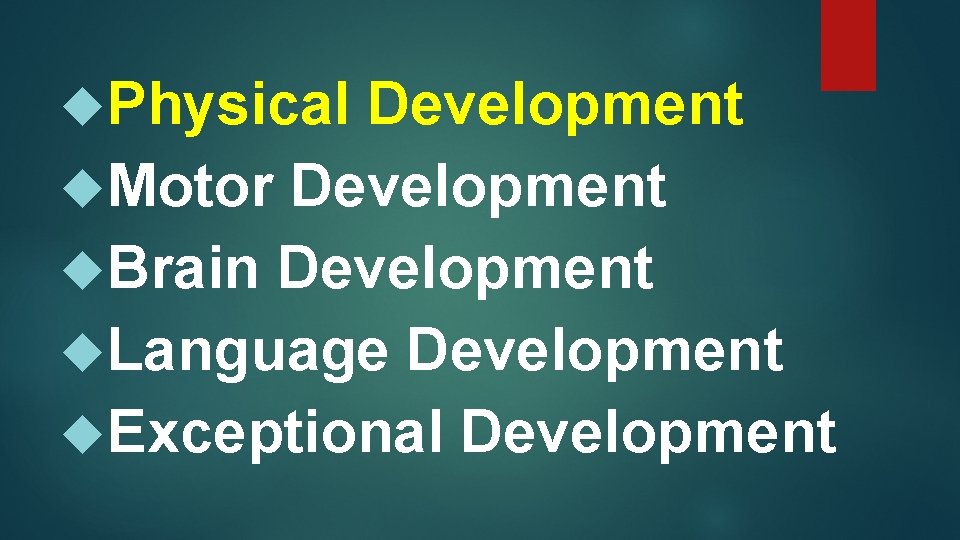 Physical Development
Motor Development
Brain Development
Language Development
Exceptional Development